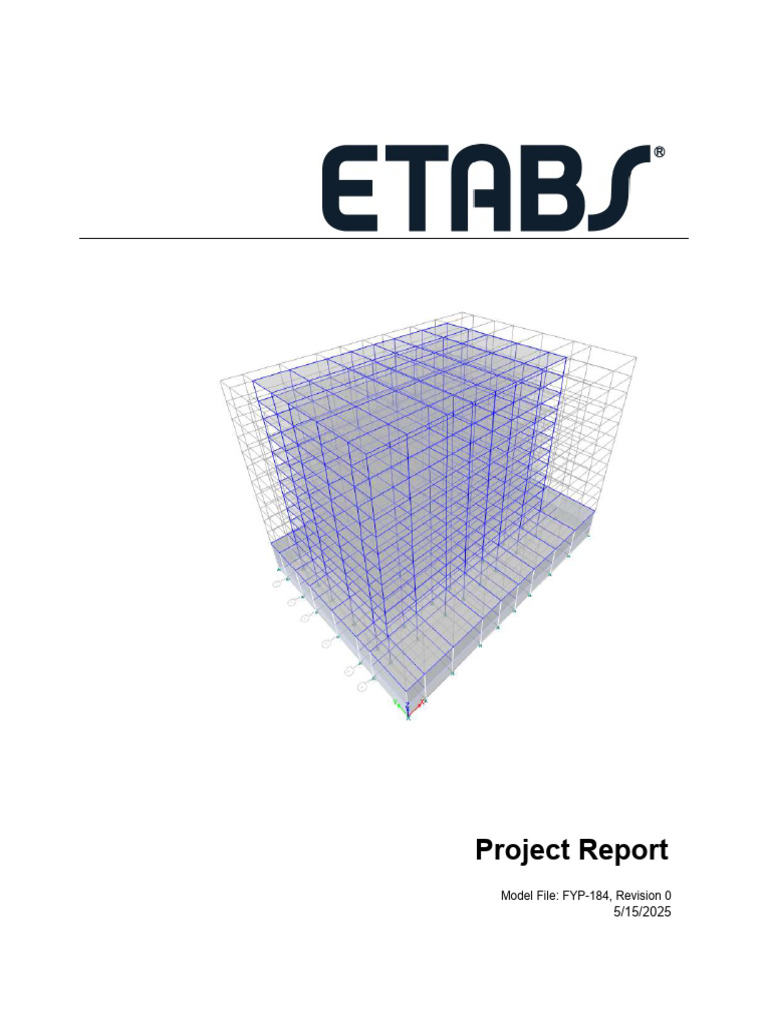 ETABS®

Project Report

Model File: FYP-184, Revision 0
5/15/2025